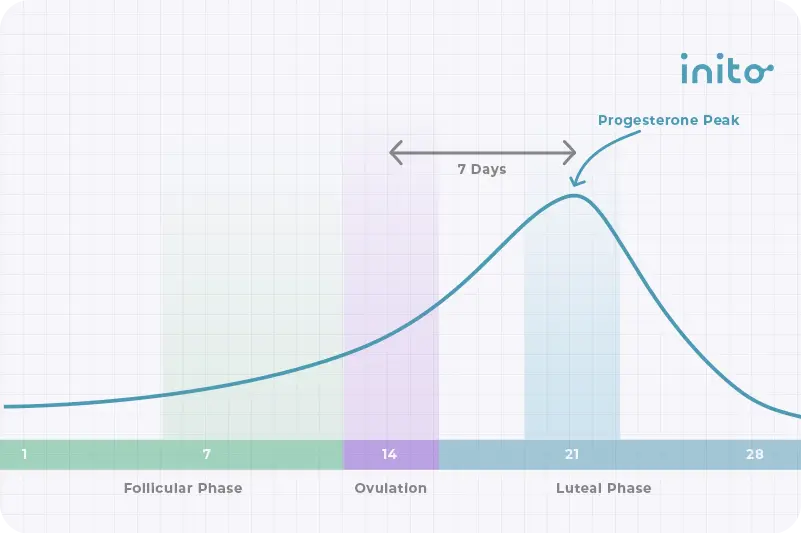 inito

Progesterone Peak

7 Days

1
7
14
21
28

Follicular Phase
Ovulation
Luteal Phase